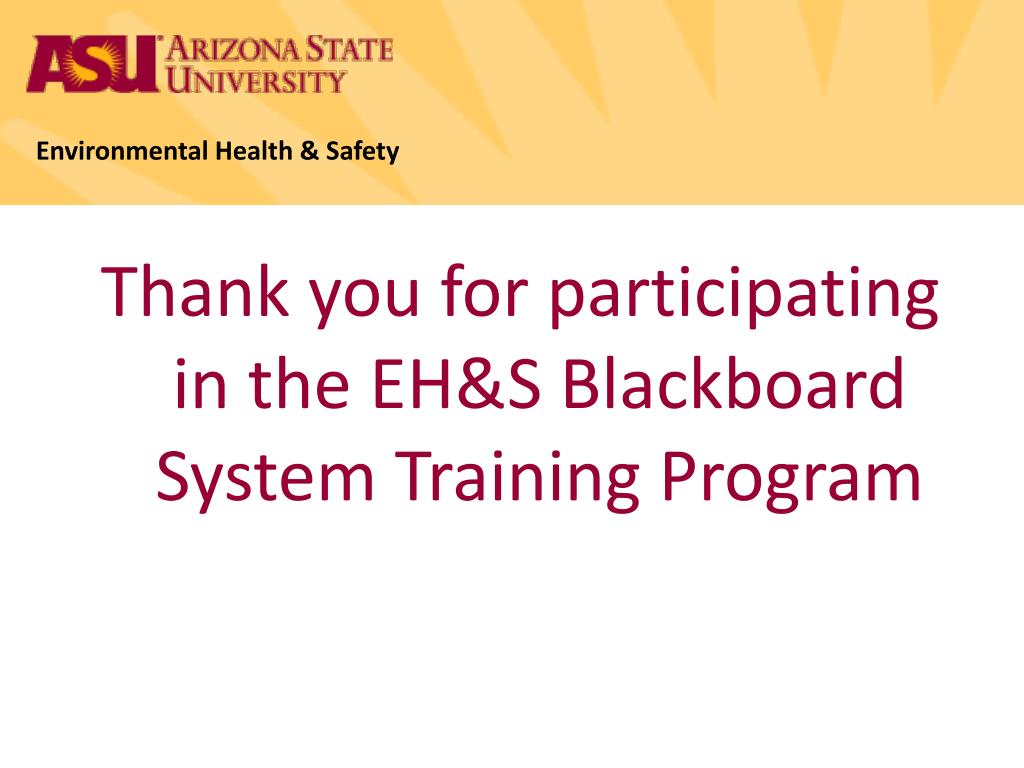 ASU ARIZONA STATE UNIVERSITY

Environmental Health & Safety

Thank you for participating in the EH&S Blackboard System Training Program